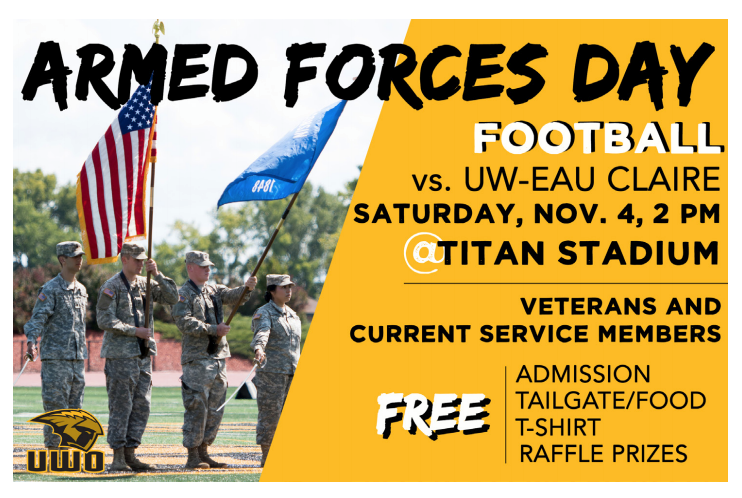 ARMED FORCES DAY

FOOTBALL

vs. UW-EAU CLAIRE

SATURDAY, NOV. 4, 2 PM

@TITAN STADIUM

VETERANS AND CURRENT SERVICE MEMBERS

FREE

ADMISSION
TAILGATE/FOOD
T-SHIRT
RAFFLE PRIZES

UWO